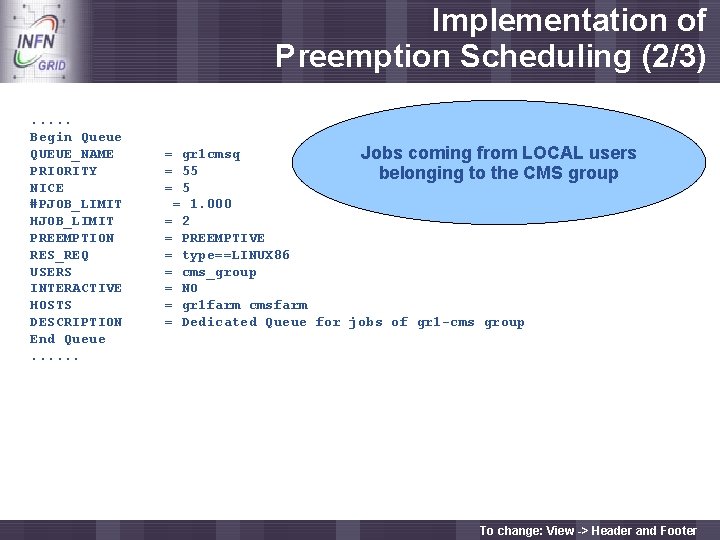 INFN GRID

Implementation of Preemption Scheduling (2/3)

.....
Begin Queue
QUEUE_NAME = gr1cmsq
PRIORITY = 55
NICE = 5
#PJOB_LIMIT = 1.000
HJOB_LIMIT = 2
PREEMPTION = PREEMPTIVE
RES_REQ = type==LINUX86
USERS = cms_group
INTERACTIVE = NO
HOSTS = gr1farm cmsfarm
DESCRIPTION = Dedicated Queue for jobs of gr1-cms group
End Queue
......

Jobs coming from LOCAL users belonging to the CMS group

To change: View -> Header and Footer